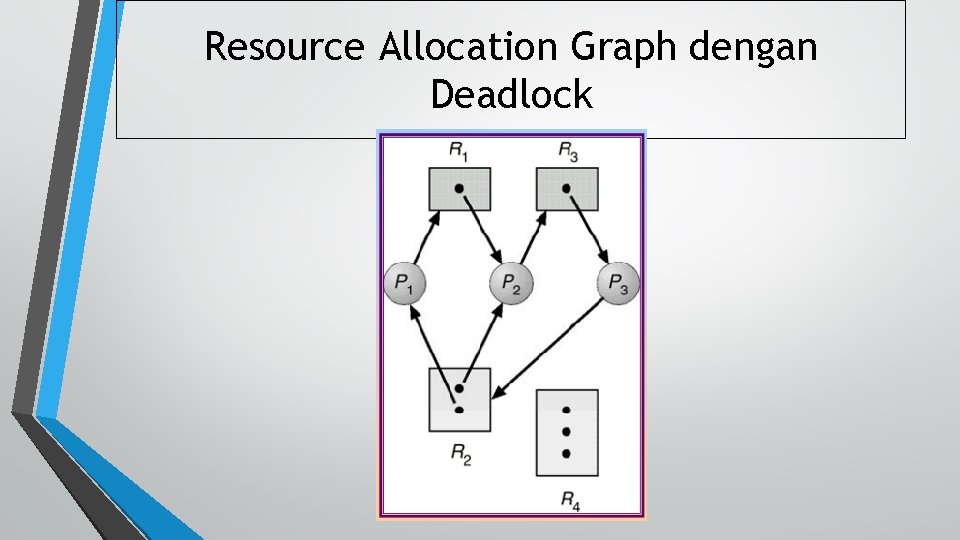 Resource Allocation Graph dengan Deadlock

$R_1$

$R_3$

$P_1$

$P_2$

$P_3$

$R_2$

$R_4$